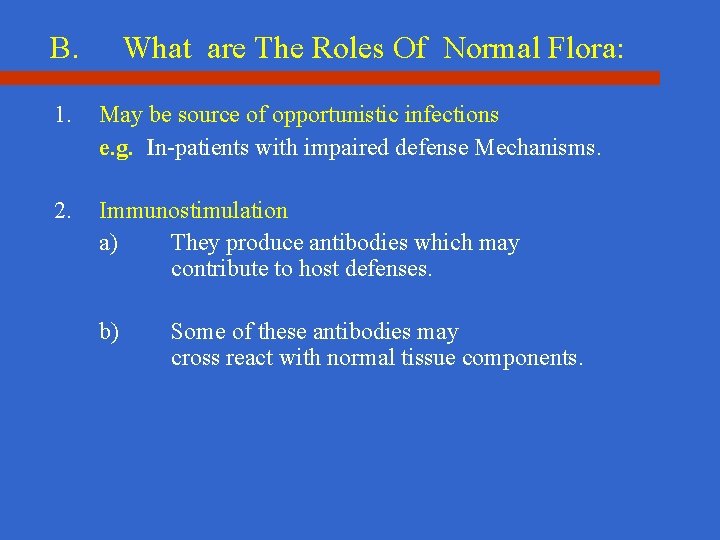 B. What are The Roles Of Normal Flora:

1. May be source of opportunistic infections
e.g. In-patients with impaired defense Mechanisms.

2. Immunostimulation
a) They produce antibodies which may contribute to host defenses.

b) Some of these antibodies may cross react with normal tissue components.